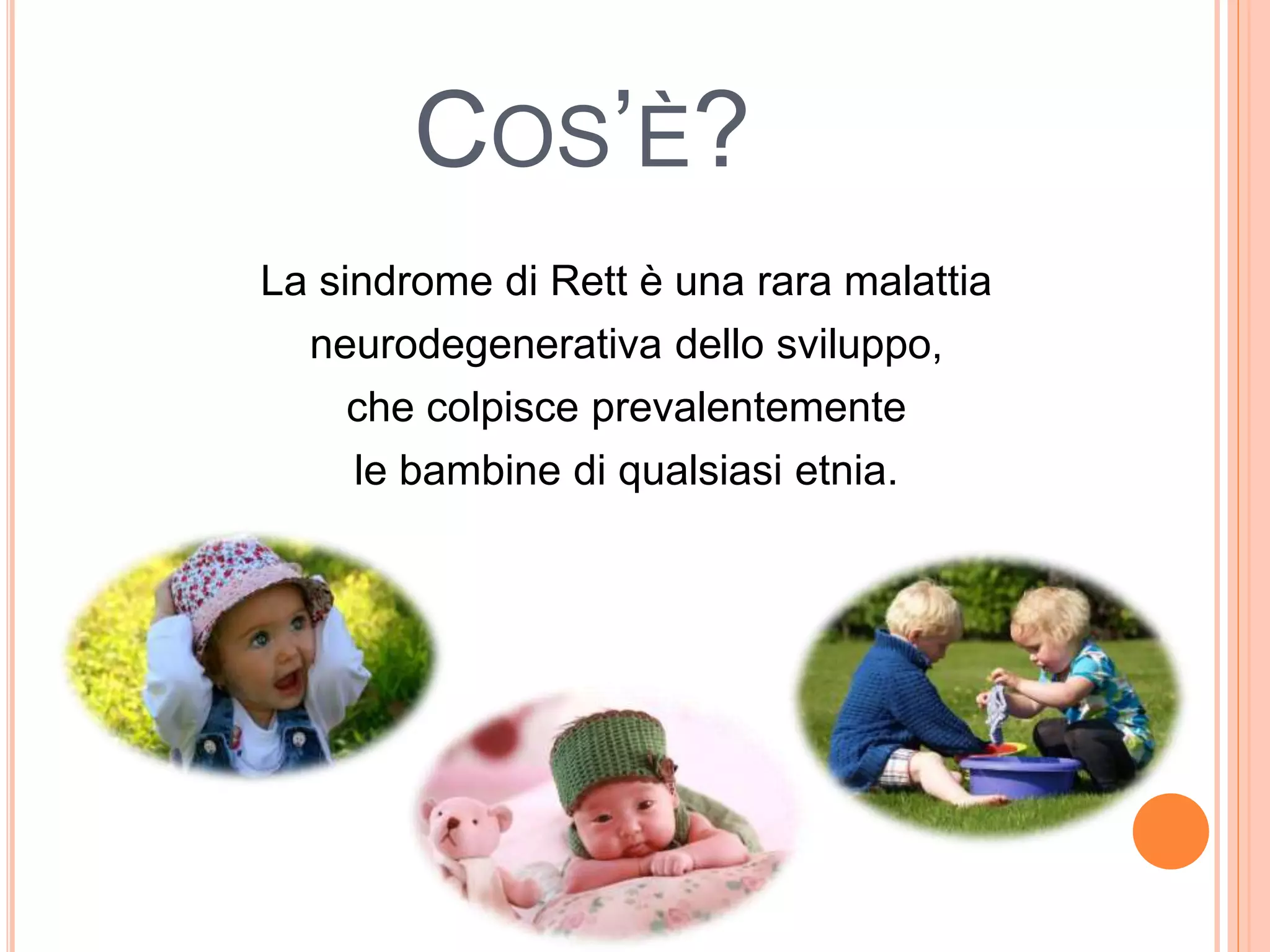 COS'È?

La sindrome di Rett è una rara malattia neurodegenerativa dello sviluppo, che colpisce prevalentemente le bambine di qualsiasi etnia.